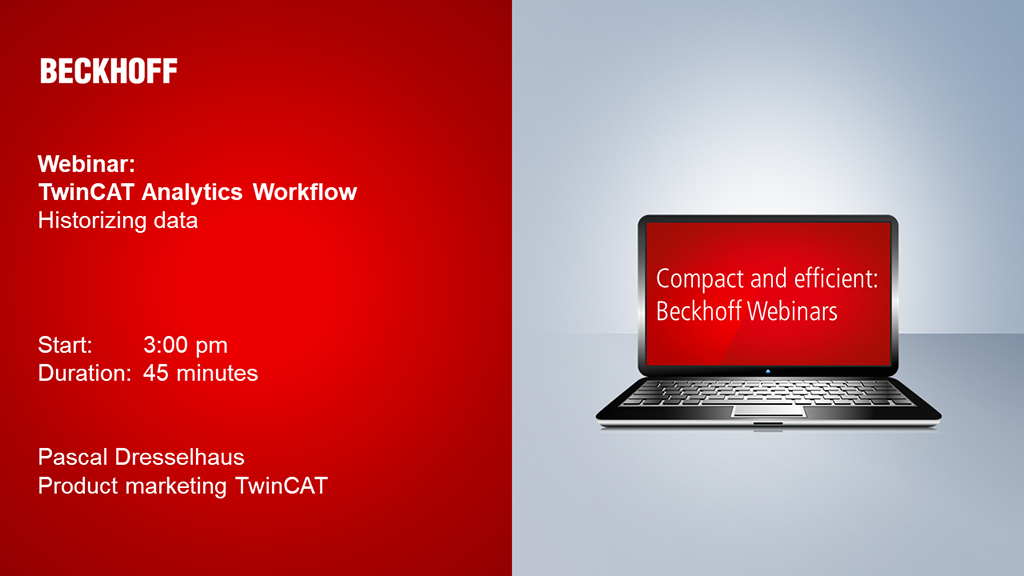 BECKHOFF

Webinar:
TwinCAT Analytics Workflow
Historizing data

Start: 3:00 pm
Duration: 45 minutes

Pascal Dresselhaus
Product marketing TwinCAT

Compact and efficient:
Beckhoff Webinars